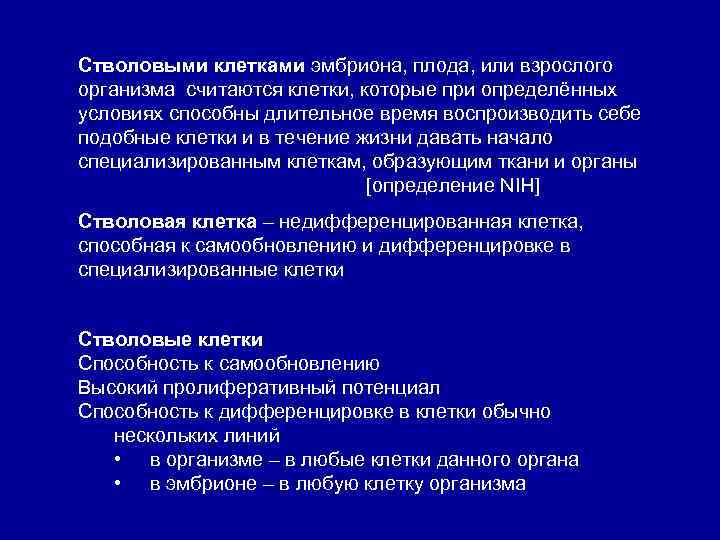 Стволовыми клетками эмбриона, плода, или взрослого организма считаются клетки, которые при определённых условиях способны длительное время воспроизводить себе подобные клетки и в течение жизни давать начало специализированным клеткам, образующим ткани и органы
[определение NIH]

Стволовая клетка – недифференцированная клетка, способная к самообновлению и дифференцировке в специализированные клетки

Стволовые клетки
Способность к самообновлению
Высокий пролиферативный потенциал
Способность к дифференцировке в клетки обычно нескольких линий
• в организме – в любые клетки данного органа
• в эмбрионе – в любую клетку организма